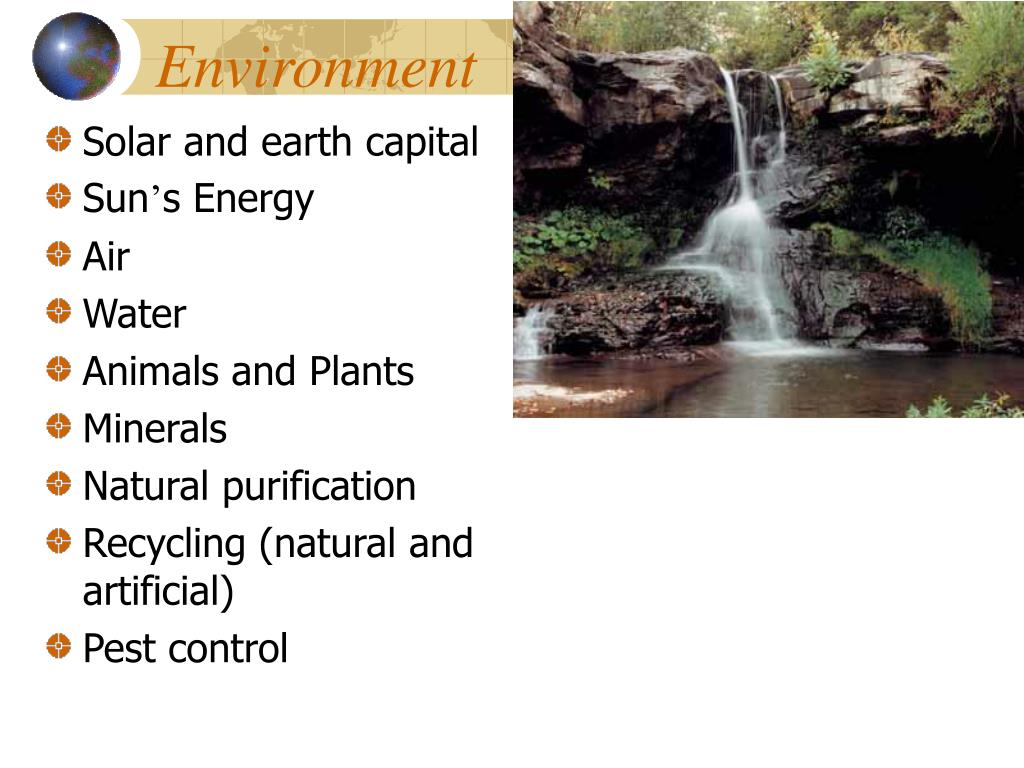 Environment

Solar and earth capital
Sun’s Energy
Air
Water
Animals and Plants
Minerals
Natural purification
Recycling (natural and artificial)
Pest control